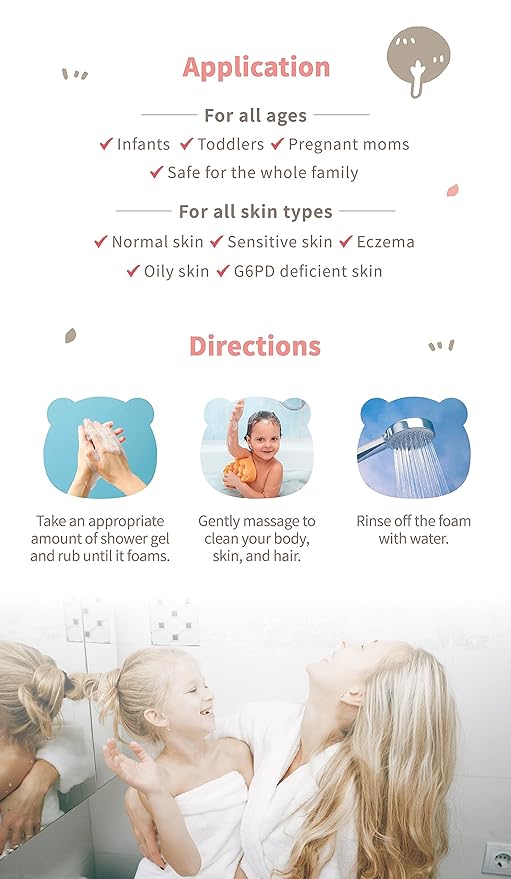 Application

For all ages

✔ Infants ✔ Toddlers ✔ Pregnant moms

✔ Safe for the whole family

For all skin types

✔ Normal skin ✔ Sensitive skin ✔ Eczema

✔ Oily skin ✔ G6PD deficient skin

Directions

Take an appropriate amount of shower gel and rub until it foams.

Gently massage to clean your body, skin, and hair.

Rinse off the foam with water.